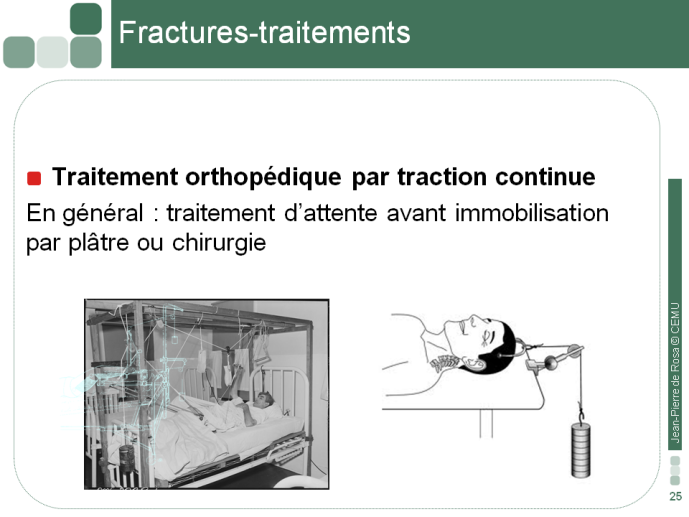 Fractures-traitements

Traitement orthopédique par traction continue

En général : traitement d'attente avant immobilisation par plâtre ou chirurgie

Jean-Pierre de Rosa © CEMU

25